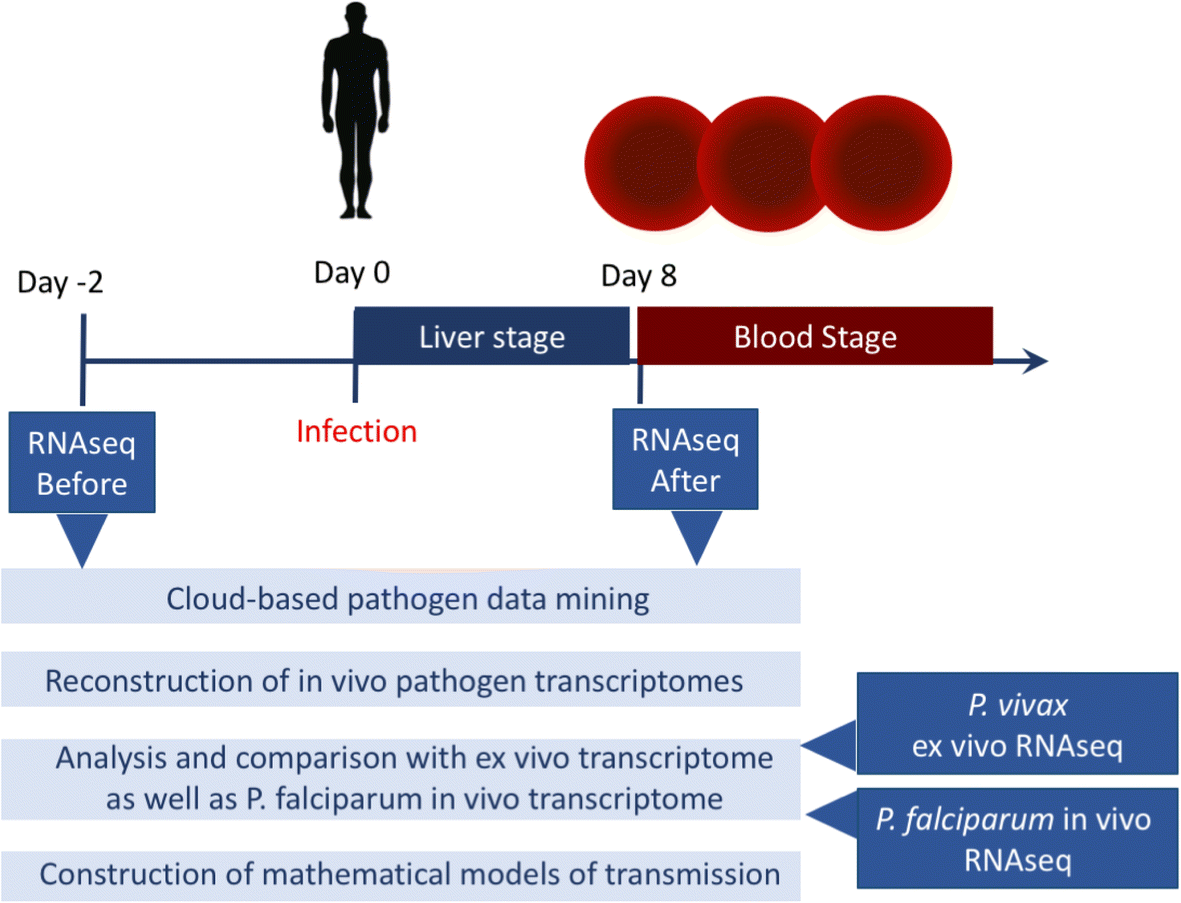 Day -2

Day 0

Day 8

Liver stage

Blood Stage

RNAseq Before

Infection

RNAseq After

Cloud-based pathogen data mining

Reconstruction of in vivo pathogen transcriptomes

Analysis and comparison with ex vivo transcriptome as well as P. falciparum in vivo transcriptome

Construction of mathematical models of transmission

P. vivax ex vivo RNAseq

P. falciparum in vivo RNAseq